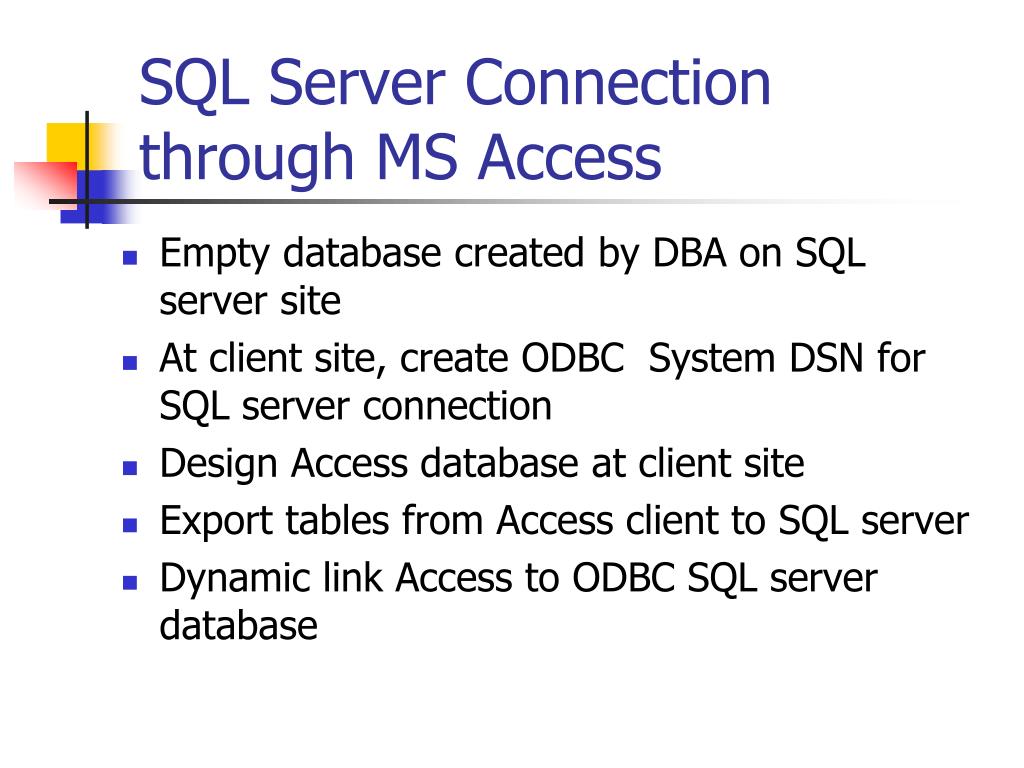 SQL Server Connection through MS Access

- Empty database created by DBA on SQL server site
- At client site, create ODBC  System DSN for SQL server connection
- Design Access database at client site
- Export tables from Access client to SQL server
- Dynamic link Access to ODBC SQL server database